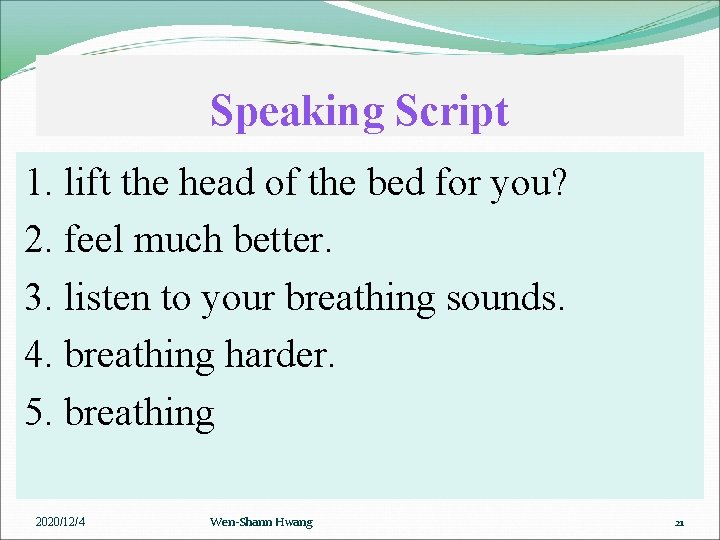 Speaking Script

1. lift the head of the bed for you?
2. feel much better.
3. listen to your breathing sounds.
4. breathing harder.
5. breathing

2020/12/4

Wen-Shann Hwang

21